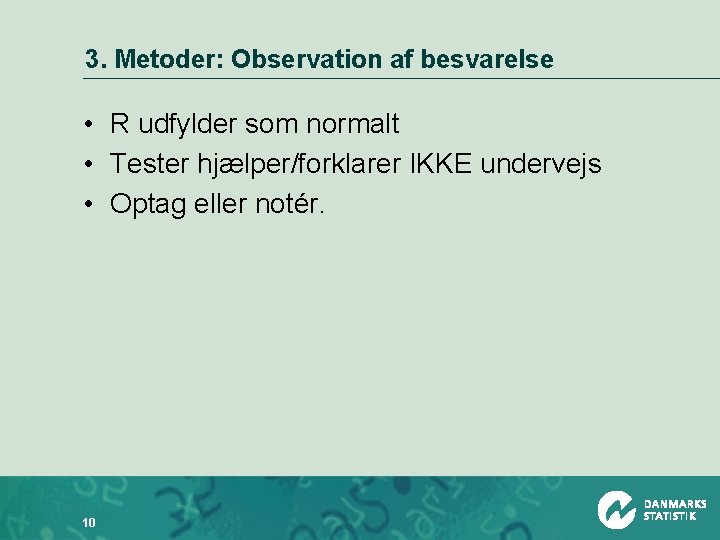 3. Metoder: Observation af besvarelse

• R udfylder som normalt
• Tester hjælper/forklarer IKKE undervejs
• Optag eller notér.

10

DANMARKS STATISTIK